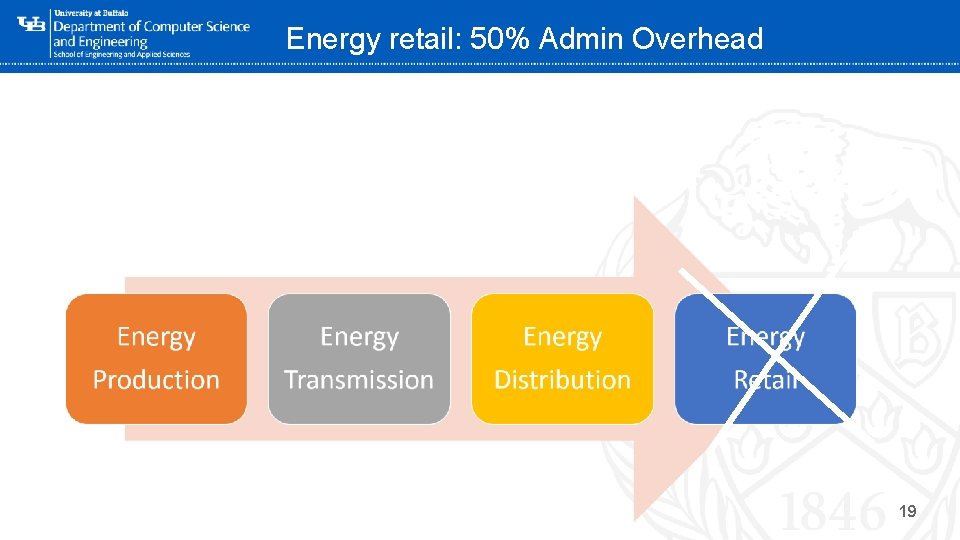 UB University at Buffalo
Department of Computer Science and Engineering
School of Engineering and Applied Sciences

Energy retail: 50% Admin Overhead

Energy Production

Energy Transmission

Energy Distribution

Energy Retail

1846

19